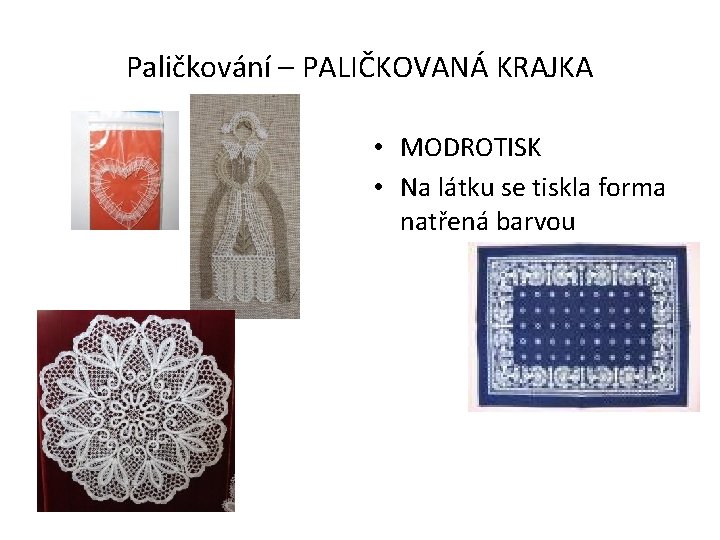 Paličkování – PALIČKOVANÁ KRAJKA

• MODROTISK
• Na látku se tiskla forma natřená barvou